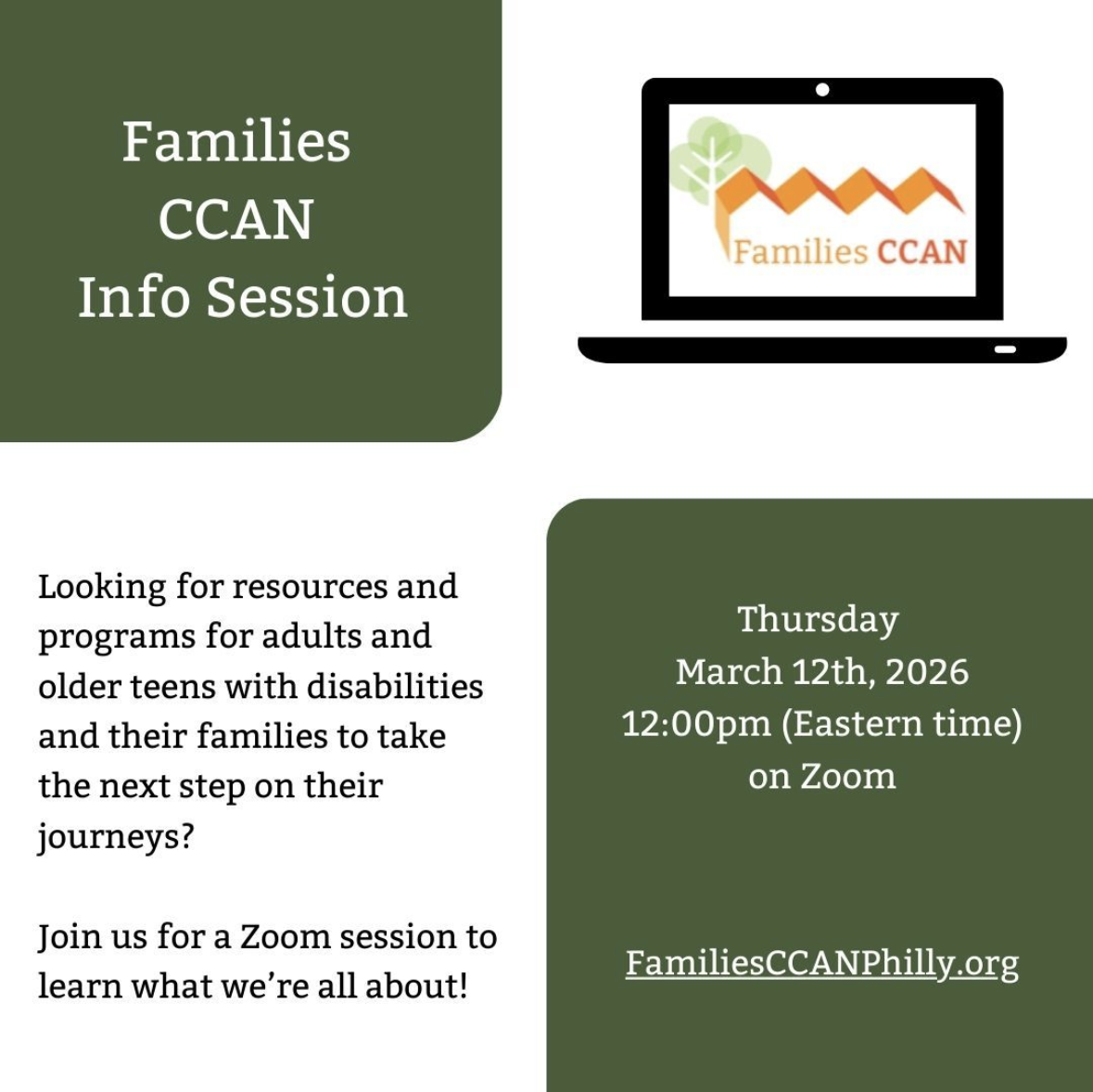 Families CCAN Info Session

Families CCAN

Looking for resources and programs for adults and older teens with disabilities and their families to take the next step on their journeys?

Join us for a Zoom session to learn what we're all about!

Thursday
March 12th, 2026
12:00pm (Eastern time)
on Zoom

FamiliesCCANPhilly.org